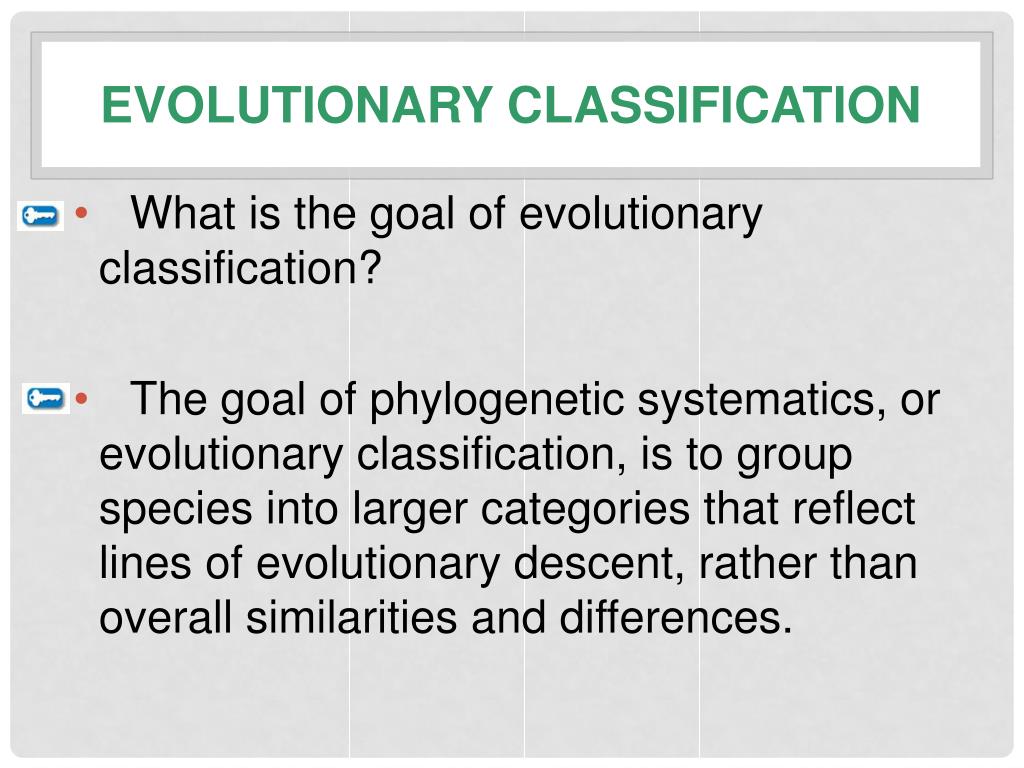 EVOLUTIONARY CLASSIFICATION

• What is the goal of evolutionary classification?

• The goal of phylogenetic systematics, or evolutionary classification, is to group species into larger categories that reflect lines of evolutionary descent, rather than overall similarities and differences.